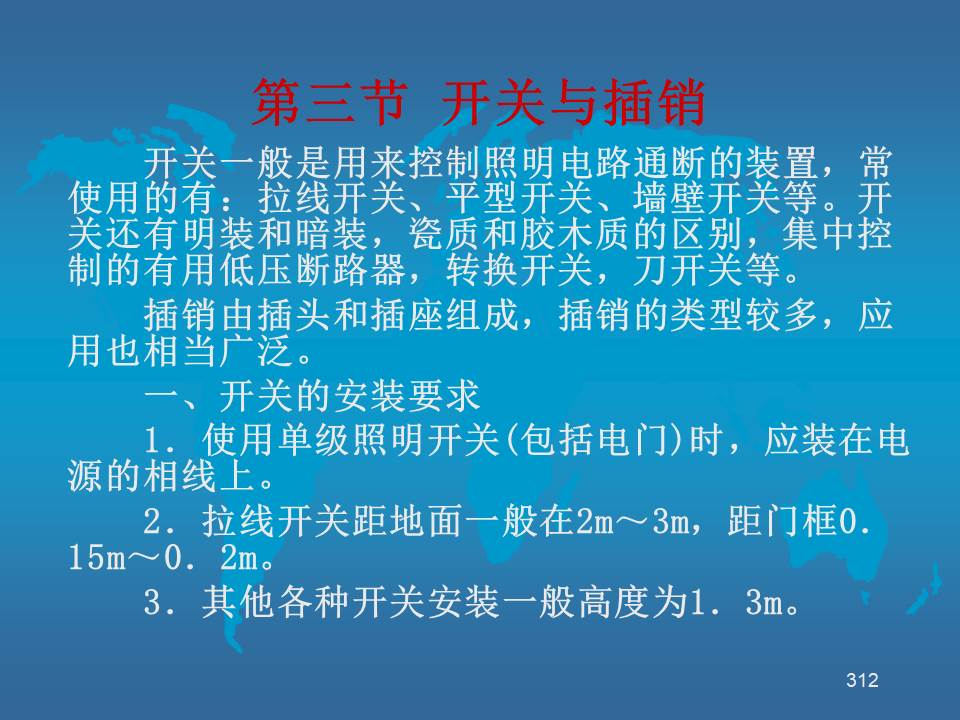 第三节 开关与插销

开关一般是用来控制照明电路通断的装置，常使用的有：拉线开关、平型开关、墙壁开关等。开关还有明装和暗装，瓷质和胶木质的区别，集中控制的有用低压断路器，转换开关，刀开关等。

插销由插头和插座组成，插销的类型较多，应用也相当广泛。

一、开关的安装要求

1．使用单级照明开关(包括电门)时，应装在电源的相线上。

2．拉线开关距地面一般在2m～3m，距门框0．15m～0．2m。

3．其他各种开关安装一般高度为1．3m。

312